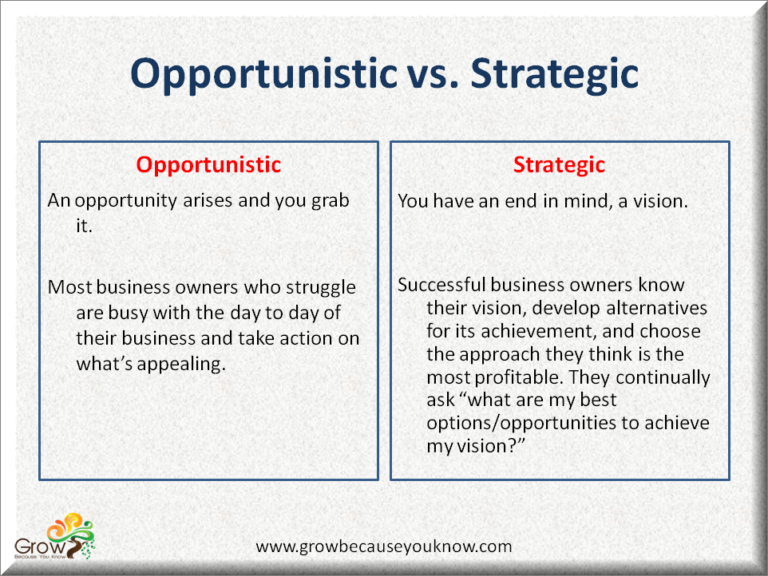 Opportunistic vs. Strategic

Opportunistic

An opportunity arises and you grab it.

Most business owners who struggle are busy with the day to day of their business and take action on what's appealing.

Strategic

You have an end in mind, a vision.

Successful business owners know their vision, develop alternatives for its achievement, and choose the approach they think is the most profitable. They continually ask "what are my best options/opportunities to achieve my vision?"

Grow Because You Know

www.growbecauseyouknow.com